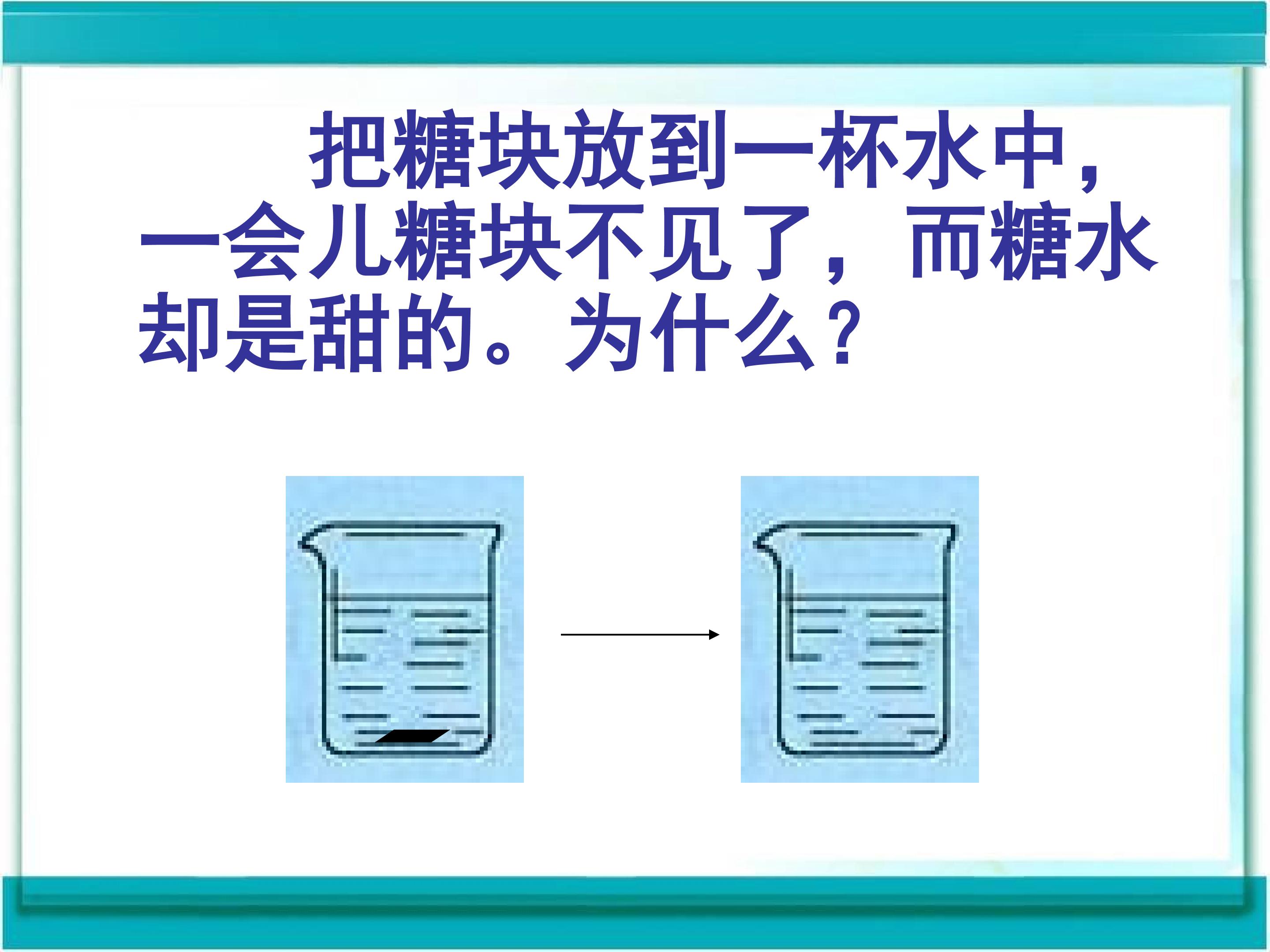 把糖块放到一杯水中，一会儿糖块不见了，而糖水却是甜的。为什么？